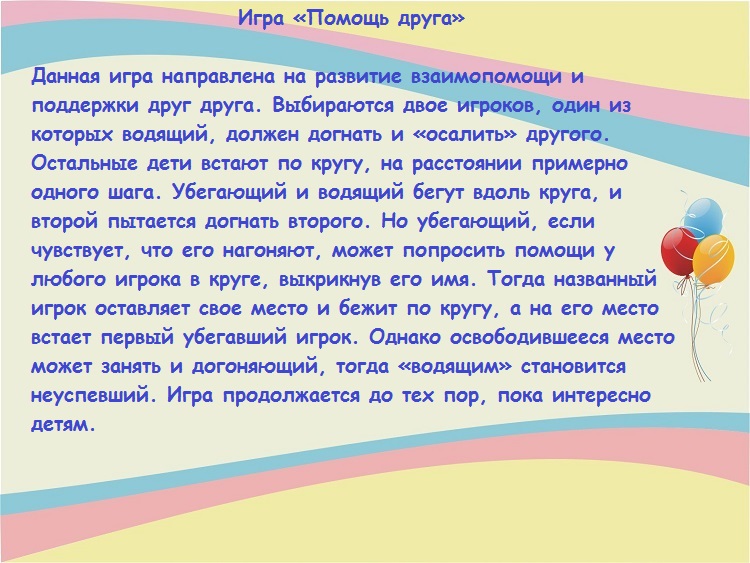 Игра «Помощь друга»

Данная игра направлена на развитие взаимопомощи и поддержки друг друга. Выбираются двое игроков, один из которых водящий, должен догнать и «осалить» другого. Остальные дети встают по кругу, на расстоянии примерно одного шага. Убегающий и водящий бегут вдоль круга, и второй пытается догнать второго. Но убегающий, если чувствует, что его нагоняют, может попросить помощи у любого игрока в круге, выкрикнув его имя. Тогда названный игрок оставляет свое место и бежит по кругу, а на его место встает первый убегавший игрок. Однако освободившееся место может занять и догоняющий, тогда «водящим» становится неуспевший. Игра продолжается до тех пор, пока интересно детям.